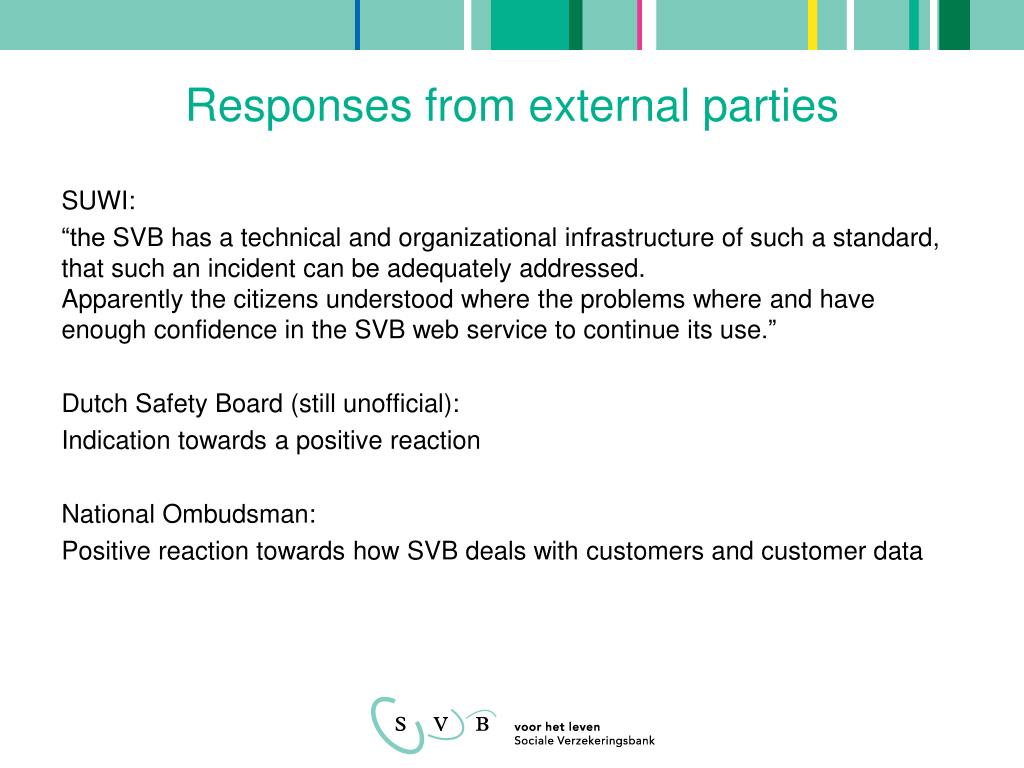 Responses from external parties

SUWI:

“the SVB has a technical and organizational infrastructure of such a standard, that such an incident can be adequately addressed.
Apparently the citizens understood where the problems where and have enough confidence in the SVB web service to continue its use.”

Dutch Safety Board (still unofficial):

Indication towards a positive reaction

National Ombudsman:

Positive reaction towards how SVB deals with customers and customer data

S V B voor het leven
Sociale Verzekeringsbank